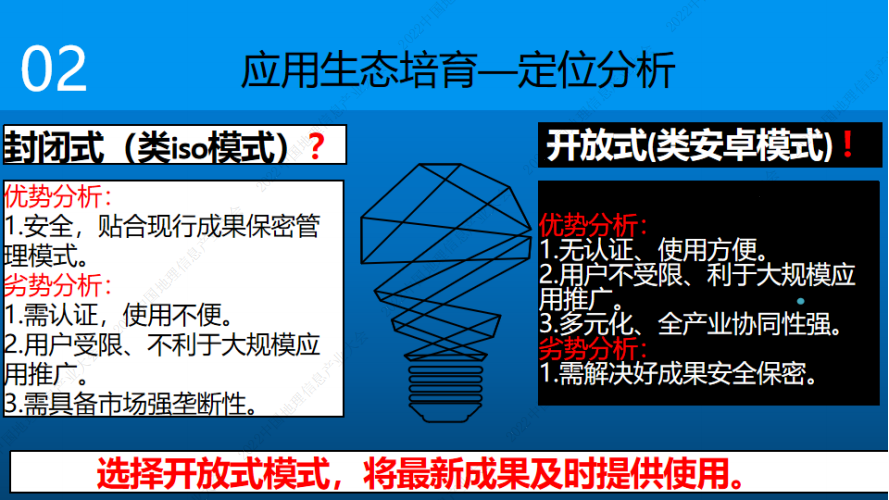 02

应用生态培育—定位分析

封闭式（类iso模式）？

优势分析：
1.安全，贴合现行成果保密管理模式。
劣势分析：
1.需认证，使用不便。
2.用户受限、不利于大规模应用推广。
3.需具备市场强垄断性。

开放式(类安卓模式)！

优势分析：
1.无认证、使用方便。
2.用户不受限、利于大规模应用推广。
3.多元化、全产业协同性强。
劣势分析：
1.需解决好成果安全保密。

选择开放式模式，将最新成果及时提供使用。